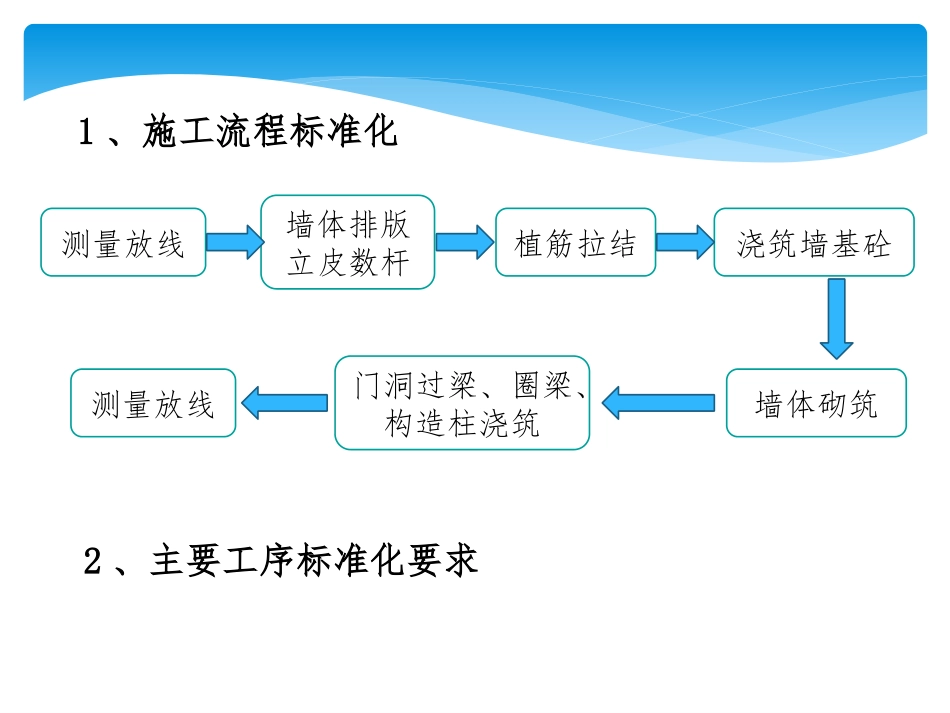 1、施工流程标准化

测量放线

墙体排版立皮数杆

植筋拉结

浇筑墙基砼

墙体砌筑

门洞过梁、圈梁、构造柱浇筑

测量放线

2、主要工序标准化要求